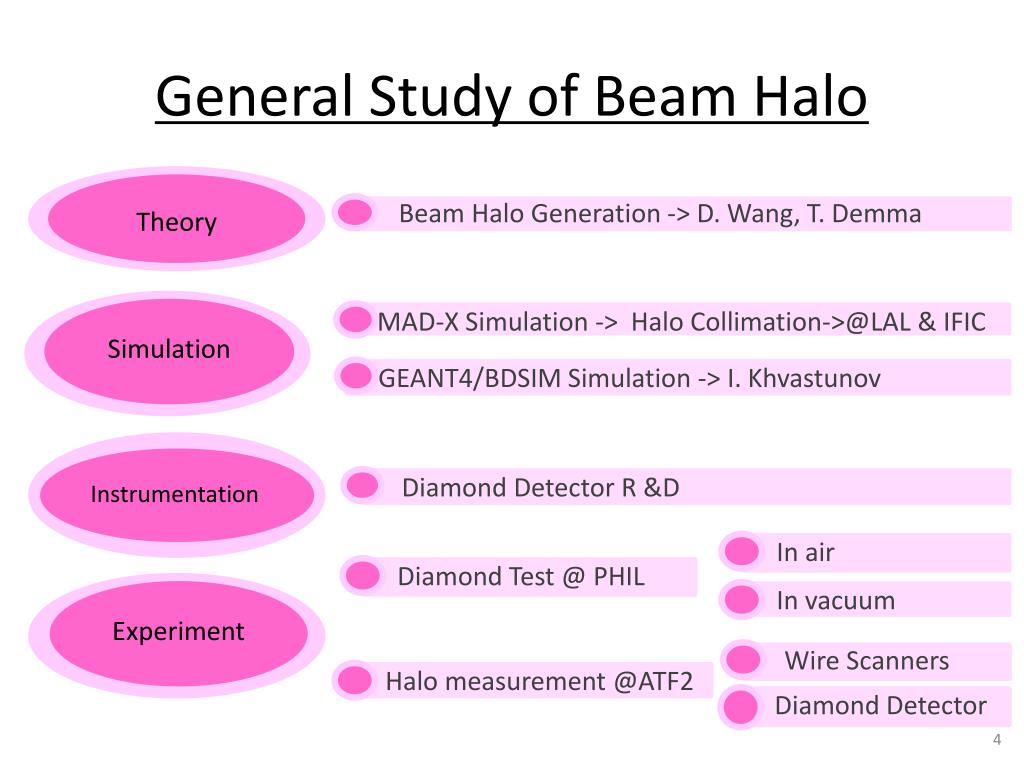 General Study of Beam Halo

Theory

Beam Halo Generation -> D. Wang, T. Demma

Simulation

MAD-X Simulation -> Halo Collimation->@LAL & IFIC

GEANT4/BDSIM Simulation -> I. Khvastunov

Instrumentation

Diamond Detector R &D

Experiment

Diamond Test @ PHIL

In air

In vacuum

Halo measurement @ATF2

Wire Scanners

Diamond Detector

4